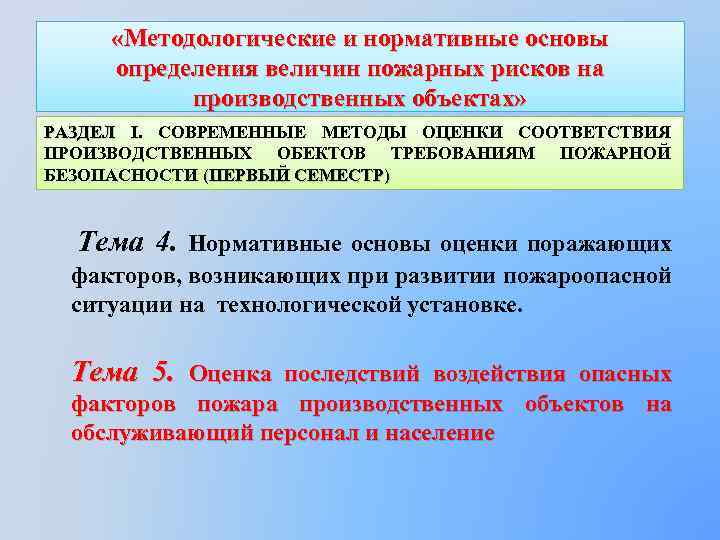 «Методологические и нормативные основы определения величин пожарных рисков на производственных объектах»

РАЗДЕЛ I. СОВРЕМЕННЫЕ МЕТОДЫ ОЦЕНКИ СООТВЕТСТВИЯ ПРОИЗВОДСТВЕННЫХ ОБЕКТОВ ТРЕБОВАНИЯМ ПОЖАРНОЙ БЕЗОПАСНОСТИ (ПЕРВЫЙ СЕМЕСТР)

Тема 4. Нормативные основы оценки поражающих факторов, возникающих при развитии пожароопасной ситуации на технологической установке.

Тема 5. Оценка последствий воздействия опасных факторов пожара производственных объектов на обслуживающий персонал и население